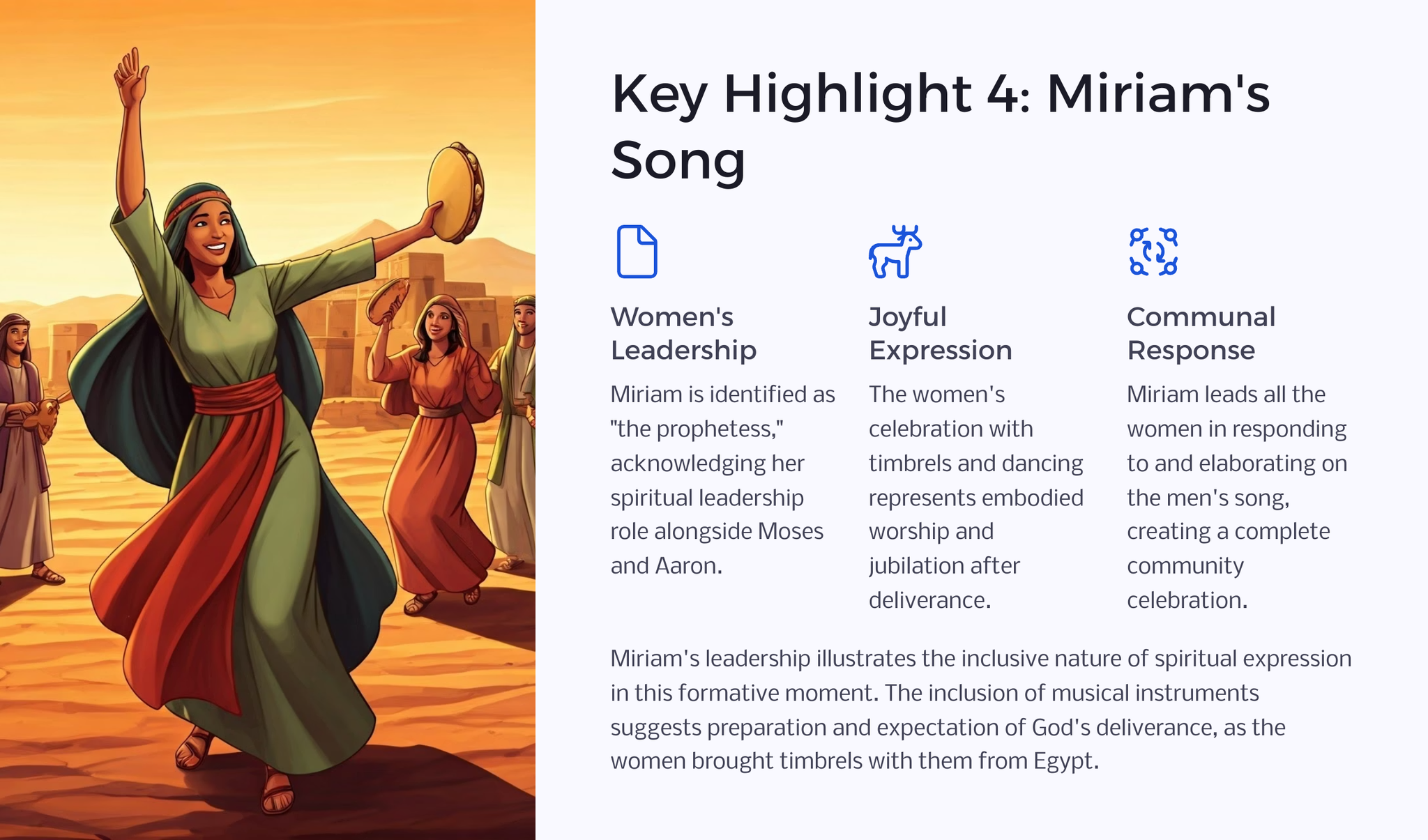 Key Highlight 4: Miriam's Song

Women's Leadership

Miriam is identified as "the prophetess," acknowledging her spiritual leadership role alongside Moses and Aaron.

Joyful Expression

The women's celebration with timbrels and dancing represents embodied worship and jubilation after deliverance.

Communal Response

Miriam leads all the women in responding to and elaborating on the men's song, creating a complete community celebration.

Miriam's leadership illustrates the inclusive nature of spiritual expression in this formative moment. The inclusion of musical instruments suggests preparation and expectation of God's deliverance, as the women brought timbrels with them from Egypt.